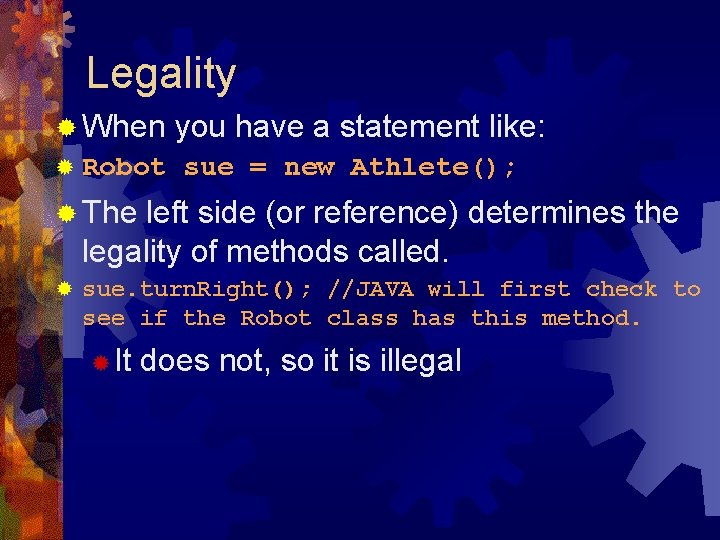 Legality

When you have a statement like:

Robot sue = new Athlete();

The left side (or reference) determines the legality of methods called.

sue.turnRight(); //JAVA will first check to see if the Robot class has this method.

It does not, so it is illegal